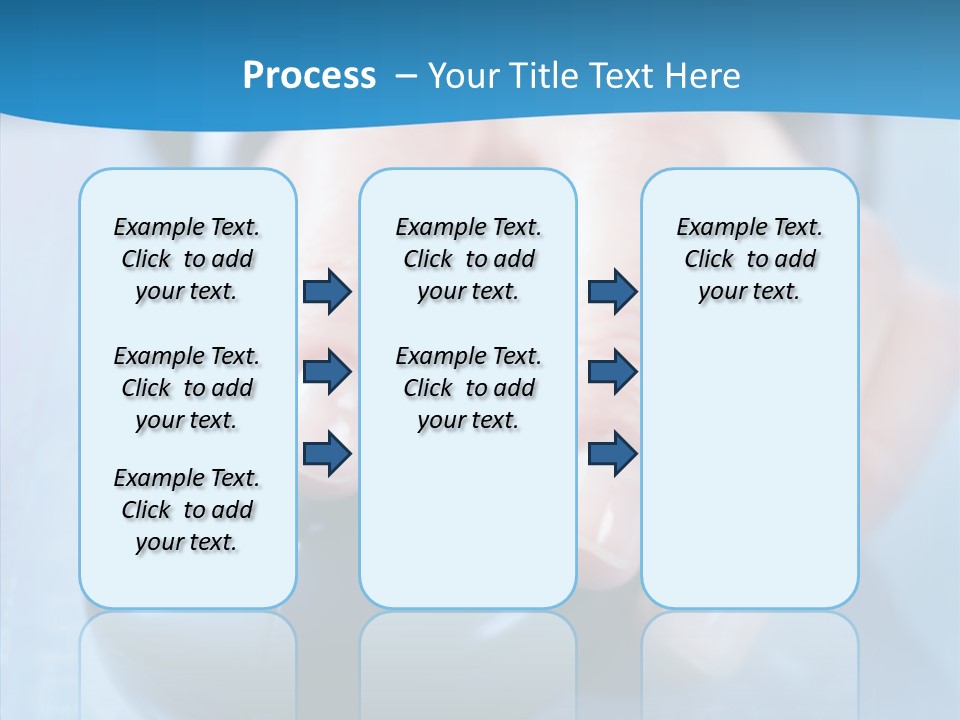 Process – Your Title Text Here

Example Text. Click to add your text.

Example Text. Click to add your text.

Example Text. Click to add your text.

Example Text. Click to add your text.

Example Text. Click to add your text.

Example Text. Click to add your text.